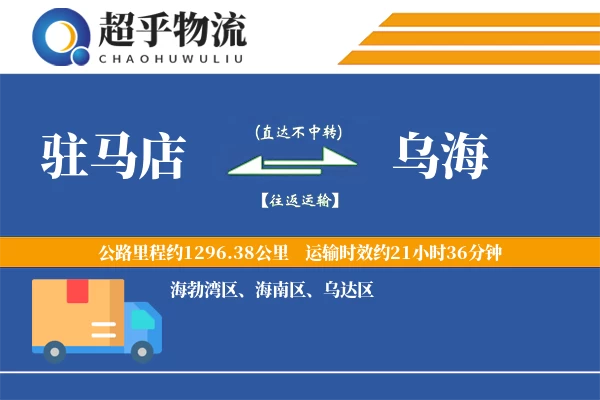 超乎物流
CHAOHUWULIU

驻马店

(直达不中转)

【往返运输】

乌海

公路里程约1296.38公里 运输时效约21小时36分钟

海勃湾区、海南区、乌达区